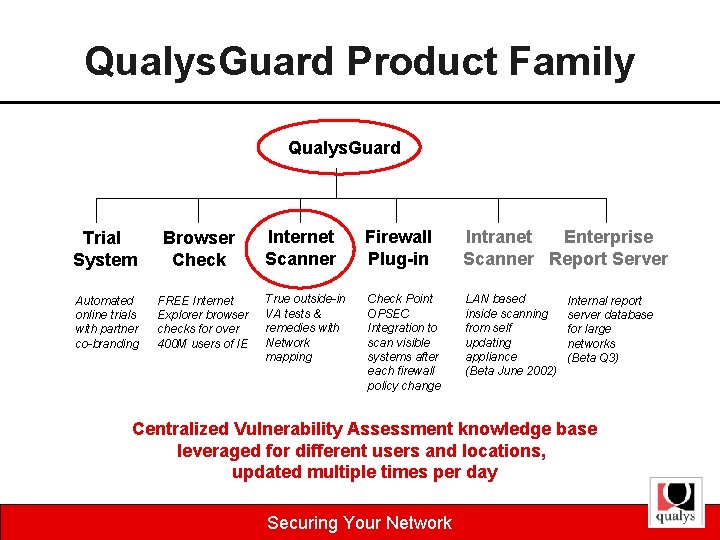 QualysGuard Product Family

QualysGuard

Trial System

Automated online trials with partner co-branding

Browser Check

FREE Internet Explorer browser checks for over 400M users of IE

Internet Scanner

True outside-in VA tests & remedies with Network mapping

Firewall Plug-in

Check Point OPSEC Integration to scan visible systems after each firewall policy change

Intranet Scanner

LAN based inside scanning from self updating appliance (Beta June 2002)

Enterprise Report Server

Internal report server database for large networks (Beta Q3)

Centralized Vulnerability Assessment knowledge base leveraged for different users and locations, updated multiple times per day

Securing Your Network

qualys